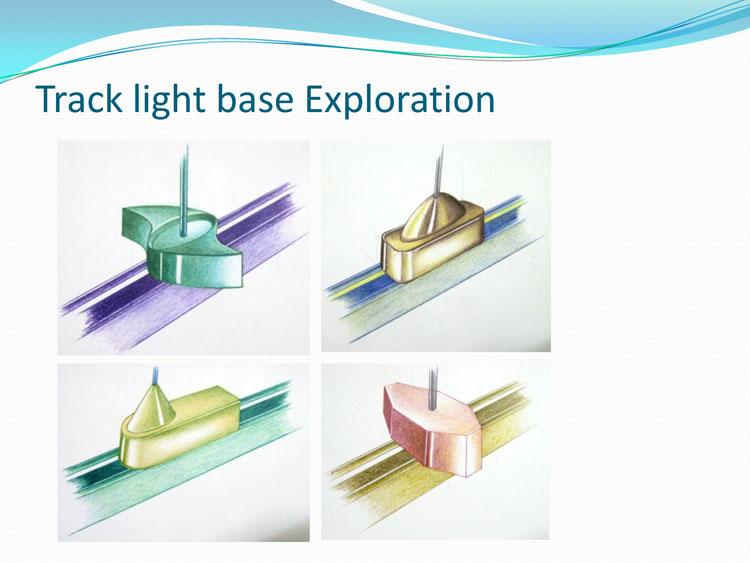 Track light base Exploration